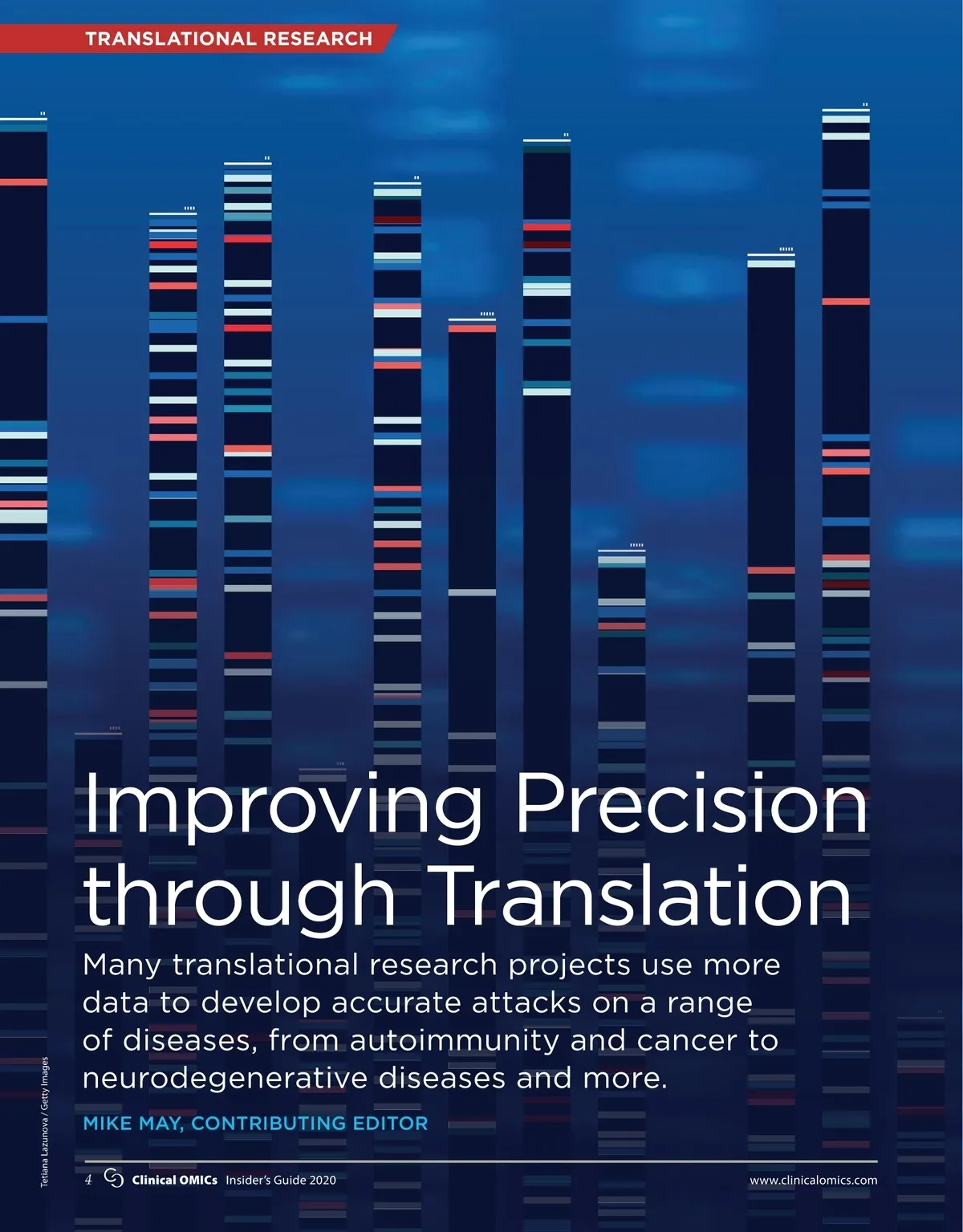 TRANSLATIONAL RESEARCH

Improving Precision through Translation

Many translational research projects use more data to develop accurate attacks on a range of diseases, from autoimmunity and cancer to neurodegenerative diseases and more.

MIKE MAY, CONTRIBUTING EDITOR

Tetiana Lazunova / Getty Images

4 Clinical OMICs Insider's Guide 2020 www.clinicalomics.com